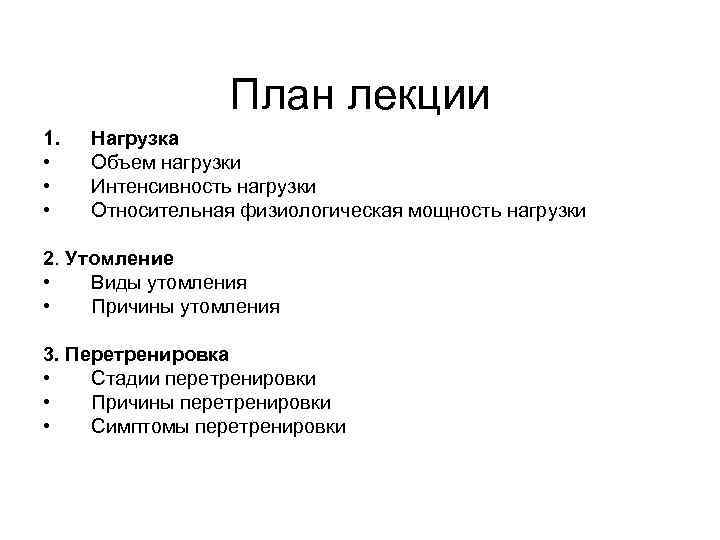 План лекции

1. Нагрузка
• Объем нагрузки
• Интенсивность нагрузки
• Относительная физиологическая мощность нагрузки

2. Утомление
• Виды утомления
• Причины утомления

3. Перетренировка
• Стадии перетренировки
• Причины перетренировки
• Симптомы перетренировки